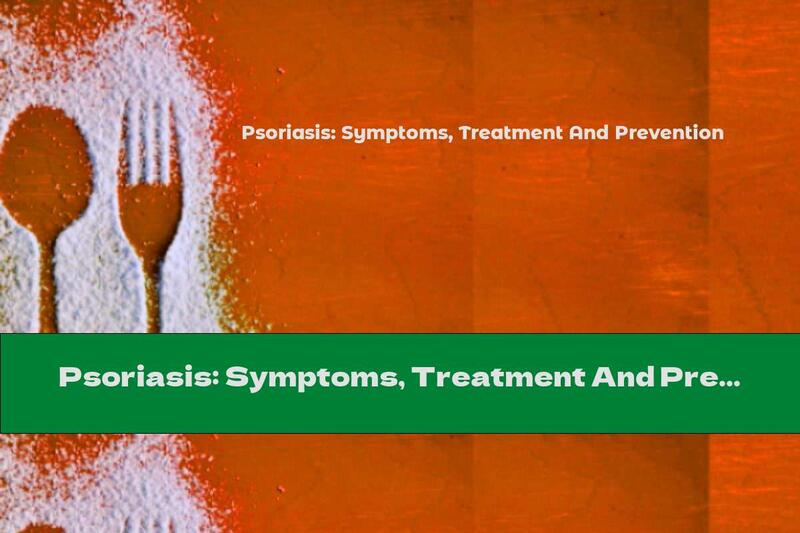 Psoriasis: Symptoms, Treatment And Prevention

Psoriasis: Symptoms, Treatment And Pre...